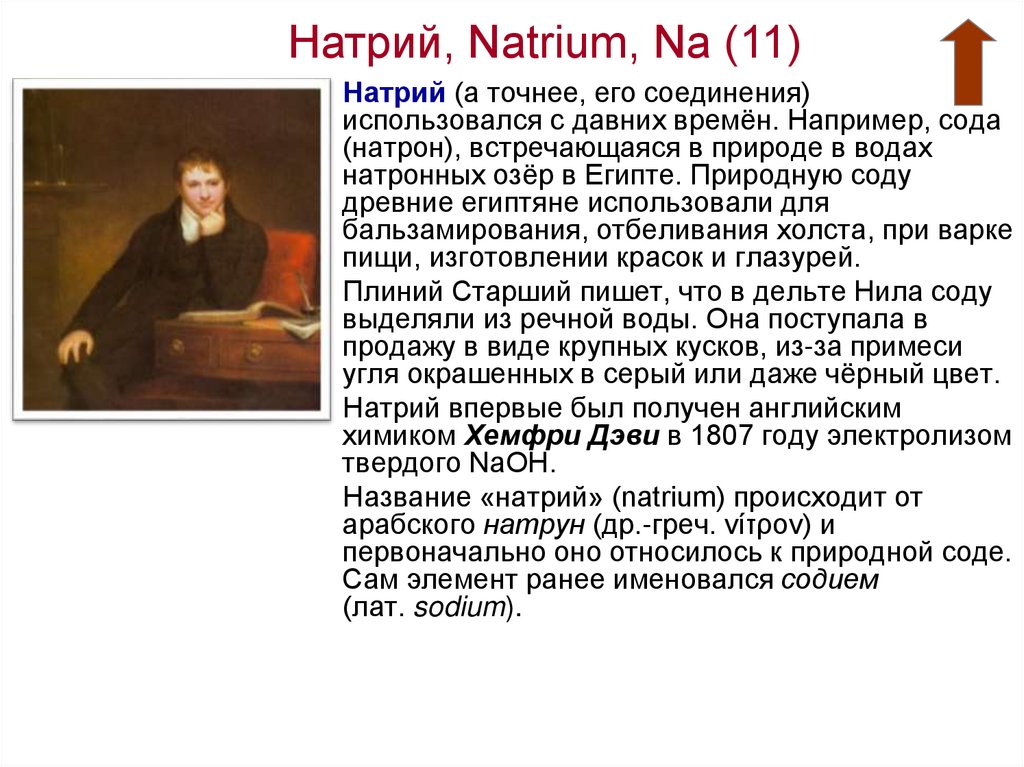 Натрий, Natrium, Na (11)

Натрий (а точнее, его соединения) использовался с давних времён. Например, сода (натрон), встречающаяся в природе в водах натронных озёр в Египте. Природную соду древние египтяне использовали для бальзамирования, отбеливания холста, при варке пищи, изготовлении красок и глазурей.

Плиний Старший пишет, что в дельте Нила соду выделяли из речной воды. Она поступала в продажу в виде крупных кусков, из-за примеси угля окрашенных в серый или даже чёрный цвет.

Натрий впервые был получен английским химиком Хемфри Дэви в 1807 году электролизом твердого NaOH.

Название «натрий» (natrium) происходит от арабского натрун (др.-греч. νίτρον) и первоначально оно относилось к природной соде. Сам элемент ранее именовался содием (лат. sodium).